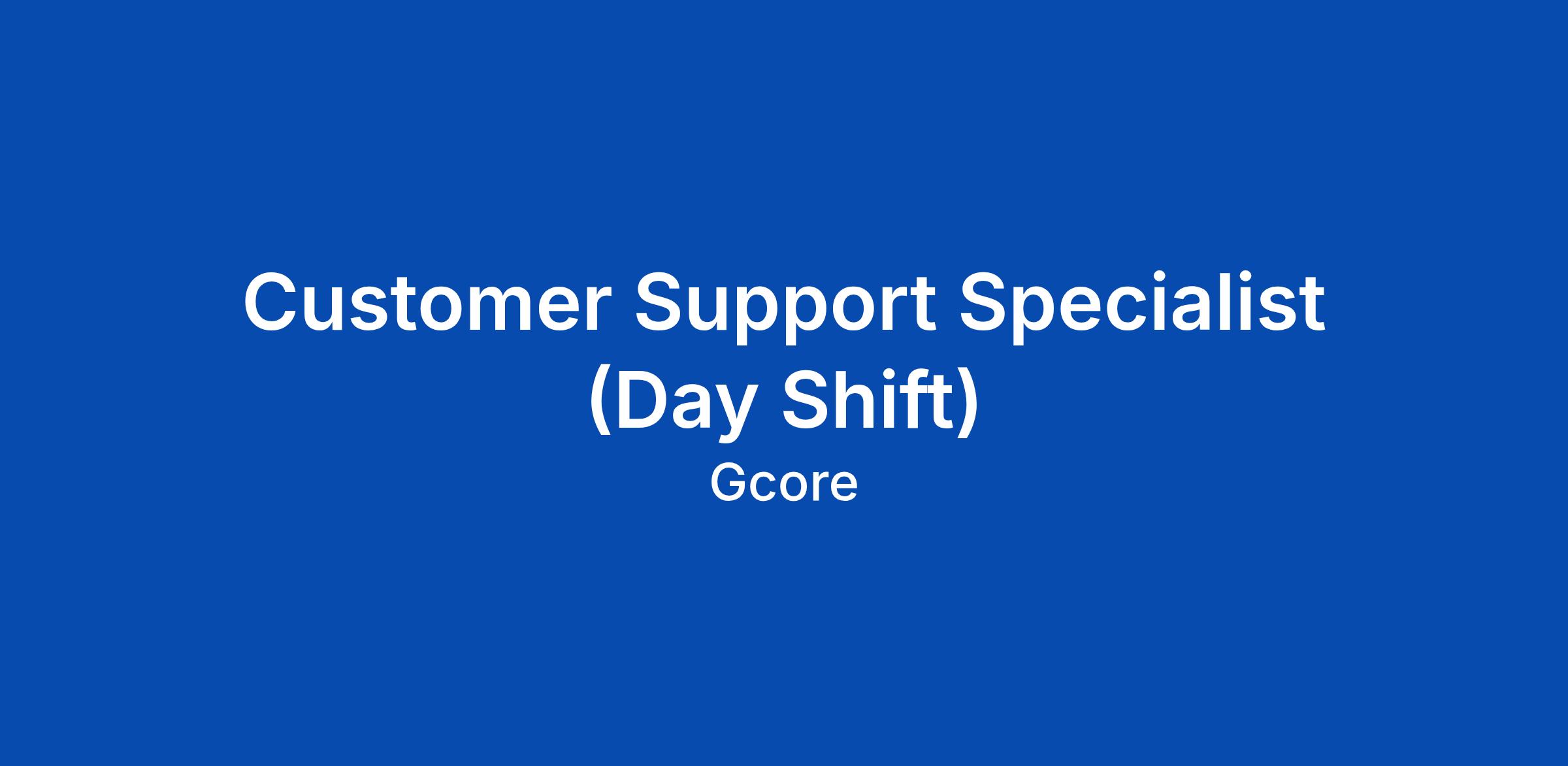 Customer Support Specialist (Day Shift)

Gcore